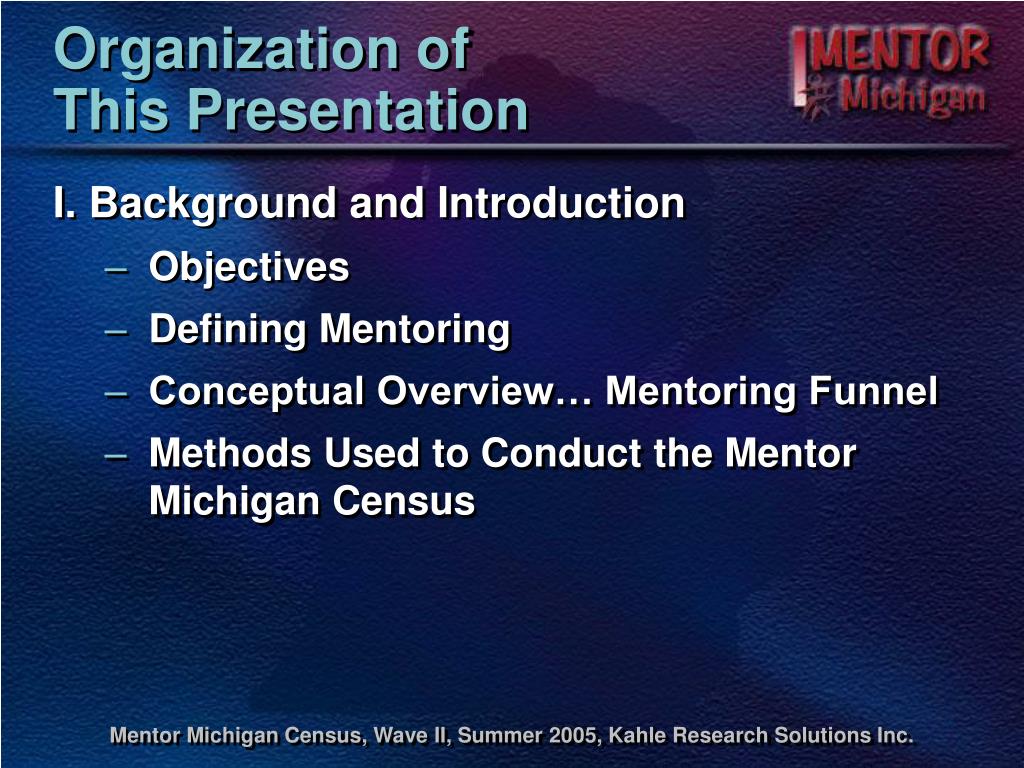 Organization of
This Presentation

MENTOR
Michigan

I. Background and Introduction
– Objectives
– Defining Mentoring
– Conceptual Overview… Mentoring Funnel
– Methods Used to Conduct the Mentor Michigan Census

Mentor Michigan Census, Wave II, Summer 2005, Kahle Research Solutions Inc.